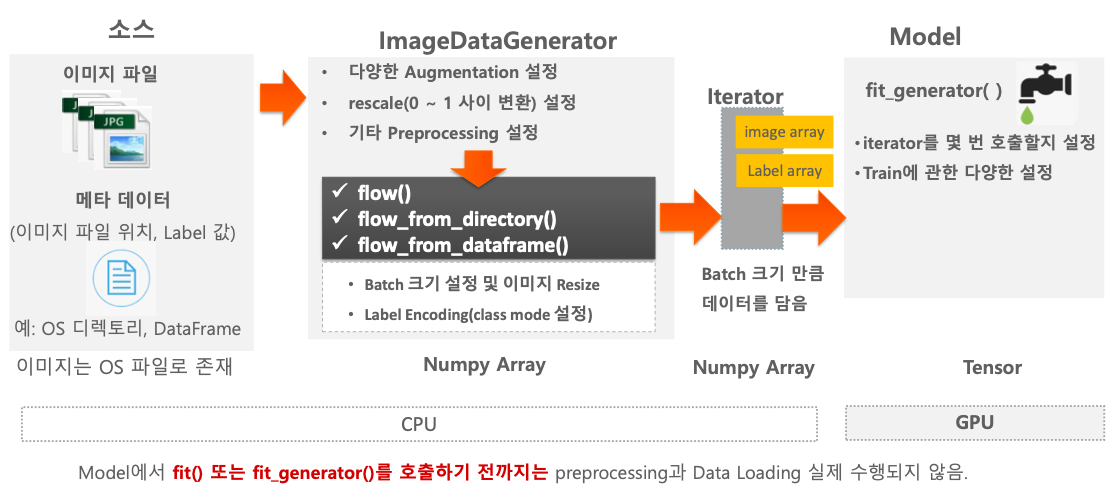 소스

이미지 파일

JPG

메타 데이터
(이미지 파일 위치, Label 값)

예: OS 디렉토리, DataFrame

이미지는 OS 파일로 존재

ImageDataGenerator

• 다양한 Augmentation 설정
• rescale(0 ~ 1 사이 변환) 설정
• 기타 Preprocessing 설정

✓ flow()
✓ flow_from_directory()
✓ flow_from_dataframe()

• Batch 크기 설정 및 이미지 Resize
• Label Encoding(class mode 설정)

Numpy Array

Iterator

image array

Label array

Batch 크기 만큼 데이터를 담음

Numpy Array

Model

fit_generator( )

•iterator를 몇 번 호출할지 설정
•Train에 관한 다양한 설정

Tensor

CPU

GPU

Model에서 fit() 또는 fit_generator()를 호출하기 전까지는 preprocessing과 Data Loading 실제 수행되지 않음.